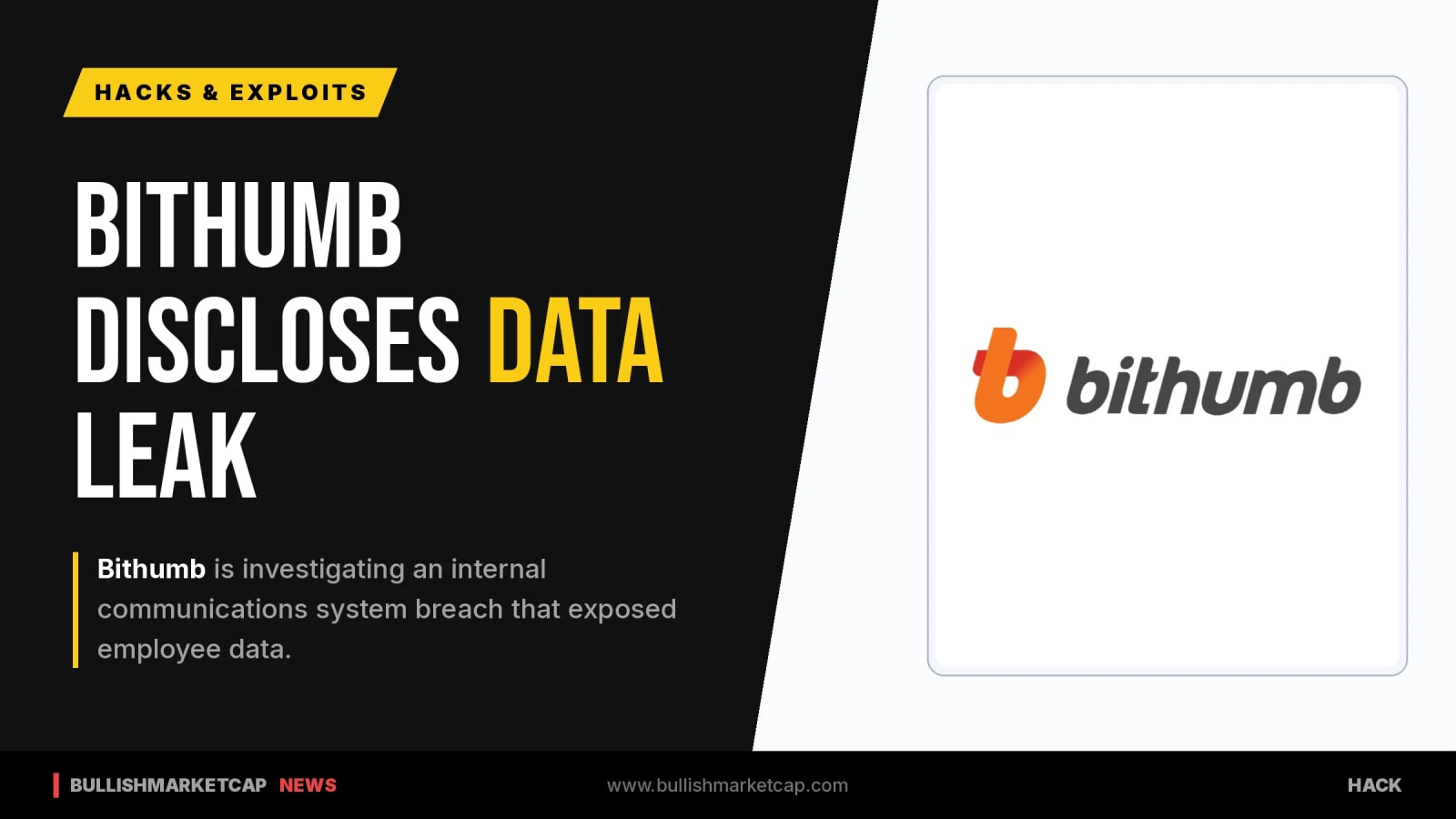 HACKS & EXPLOITS

BITHUMB DISCLOSES DATA LEAK

Bithumb is investigating an internal communications system breach that exposed employee data.

bithumb

BULLISHMARKETCAP NEWS

www.bullishmarketcap.com

HACK